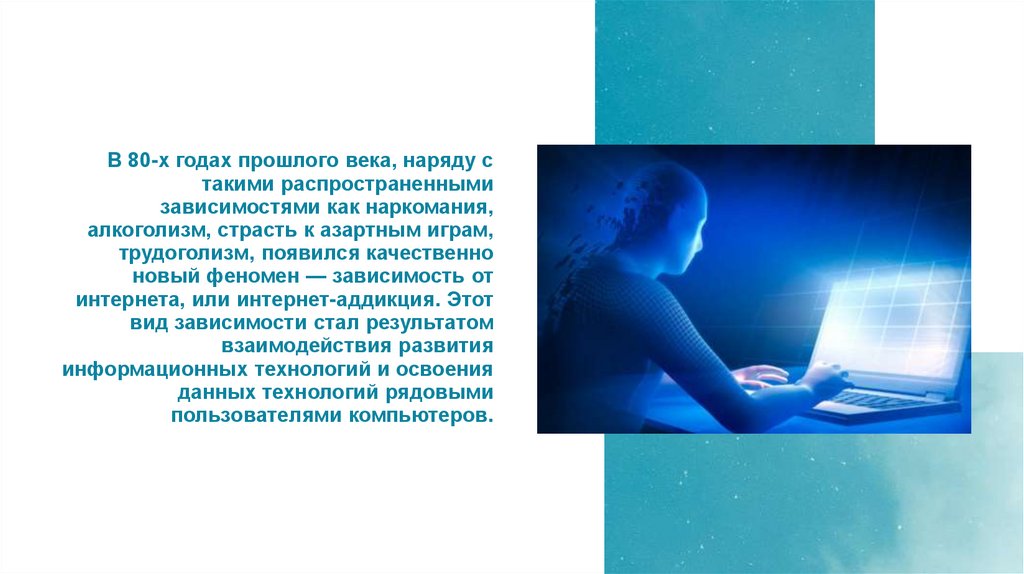 В 80-х годах прошлого века, наряду с такими распространенными зависимостями как наркомания, алкоголизм, страсть к азартным играм, трудоголизм, появился качественно новый феномен — зависимость от интернета, или интернет-аддикция. Этот вид зависимости стал результатом взаимодействия развития информационных технологий и освоения данных технологий рядовыми пользователями компьютеров.